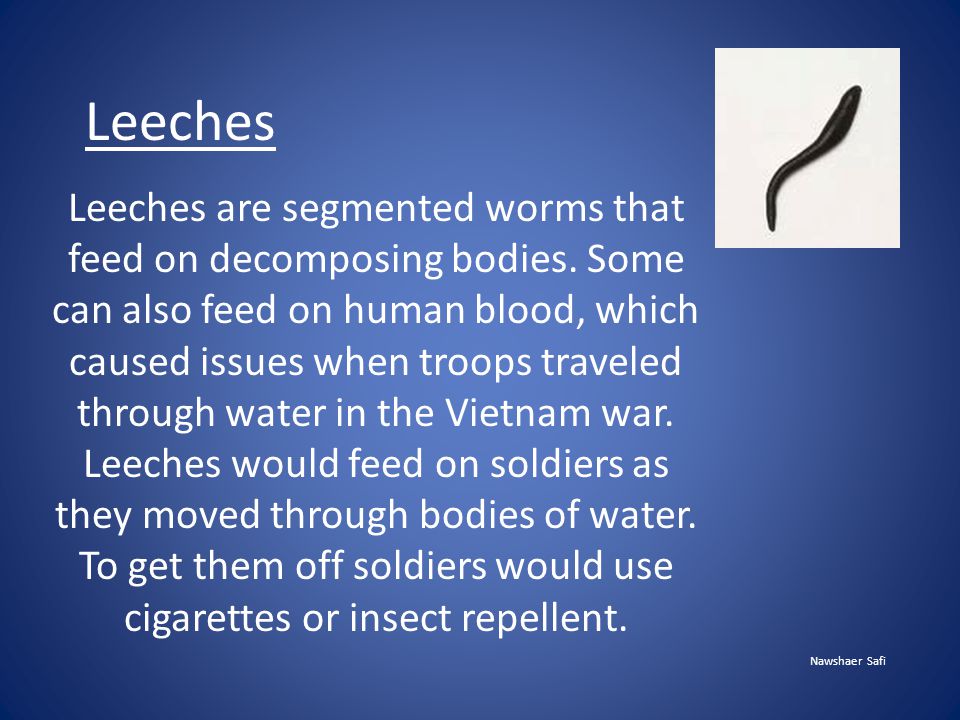 Leeches

Leeches are segmented worms that feed on decomposing bodies. Some can also feed on human blood, which caused issues when troops traveled through water in the Vietnam war. Leeches would feed on soldiers as they moved through bodies of water. To get them off soldiers would use cigarettes or insect repellent.

Nawshaer Safi